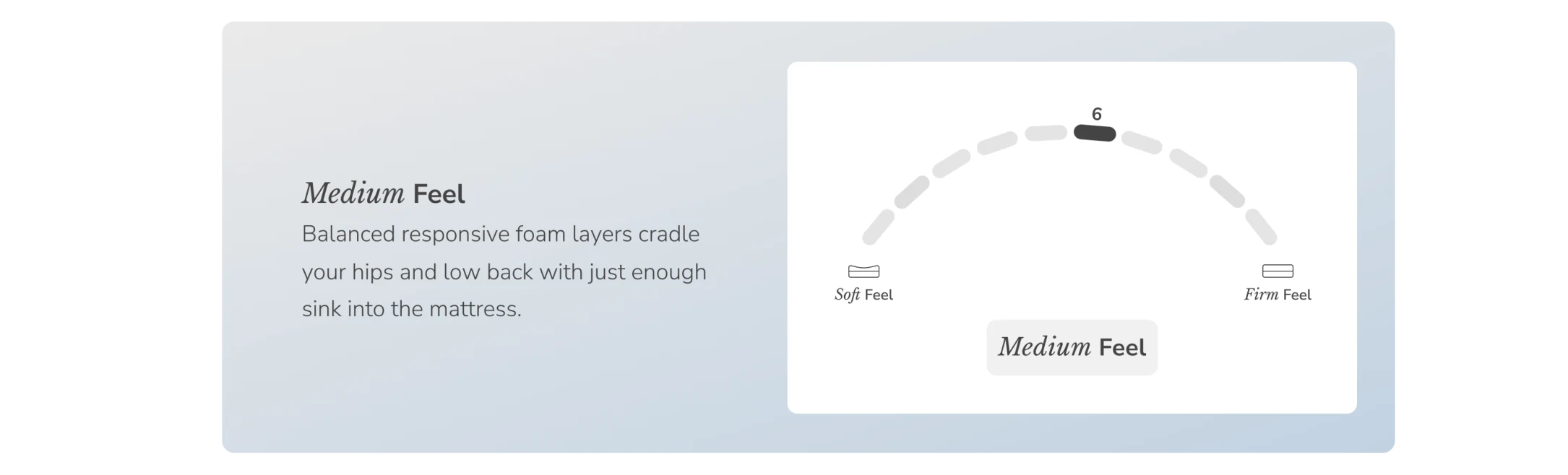 Medium Feel

Balanced responsive foam layers cradle your hips and low back with just enough sink into the mattress.

6

Soft Feel

Firm Feel

Medium Feel